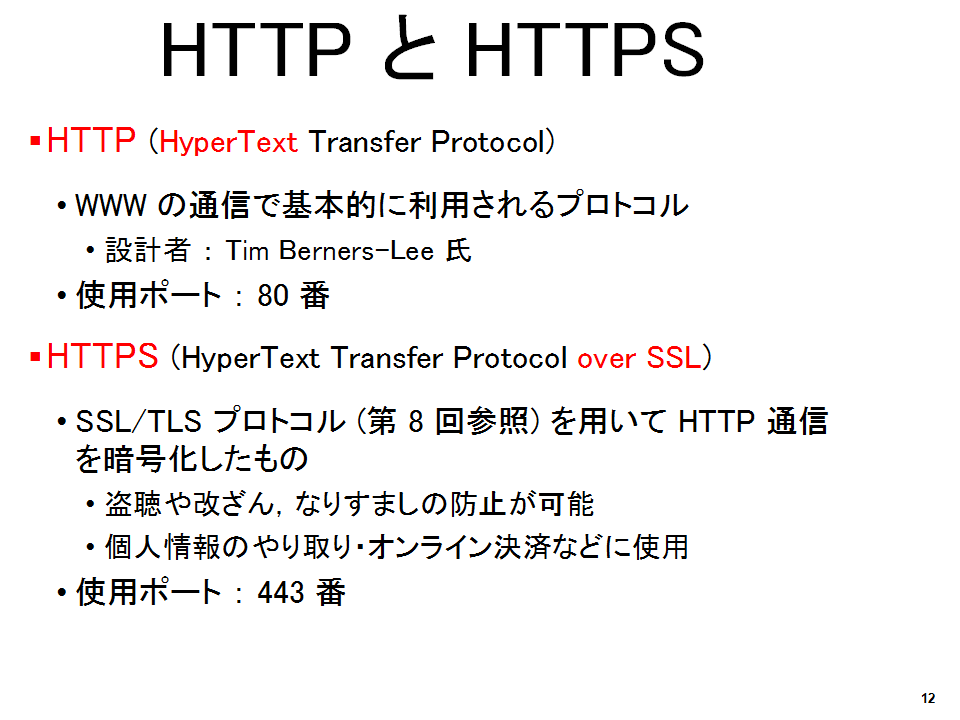 HTTP と HTTPS

▪HTTP (HyperText Transfer Protocol)

• WWW の通信で基本的に利用されるプロトコル

• 設計者 : Tim Berners-Lee 氏

• 使用ポート : 80 番

▪HTTPS (HyperText Transfer Protocol over SSL)

• SSL/TLS プロトコル (第 8 回参照) を用いて HTTP 通信を暗号化したもの

• 盗聴や改ざん, なりすましの防止が可能

• 個人情報のやり取り･オンライン決済などに使用

• 使用ポート : 443 番

12